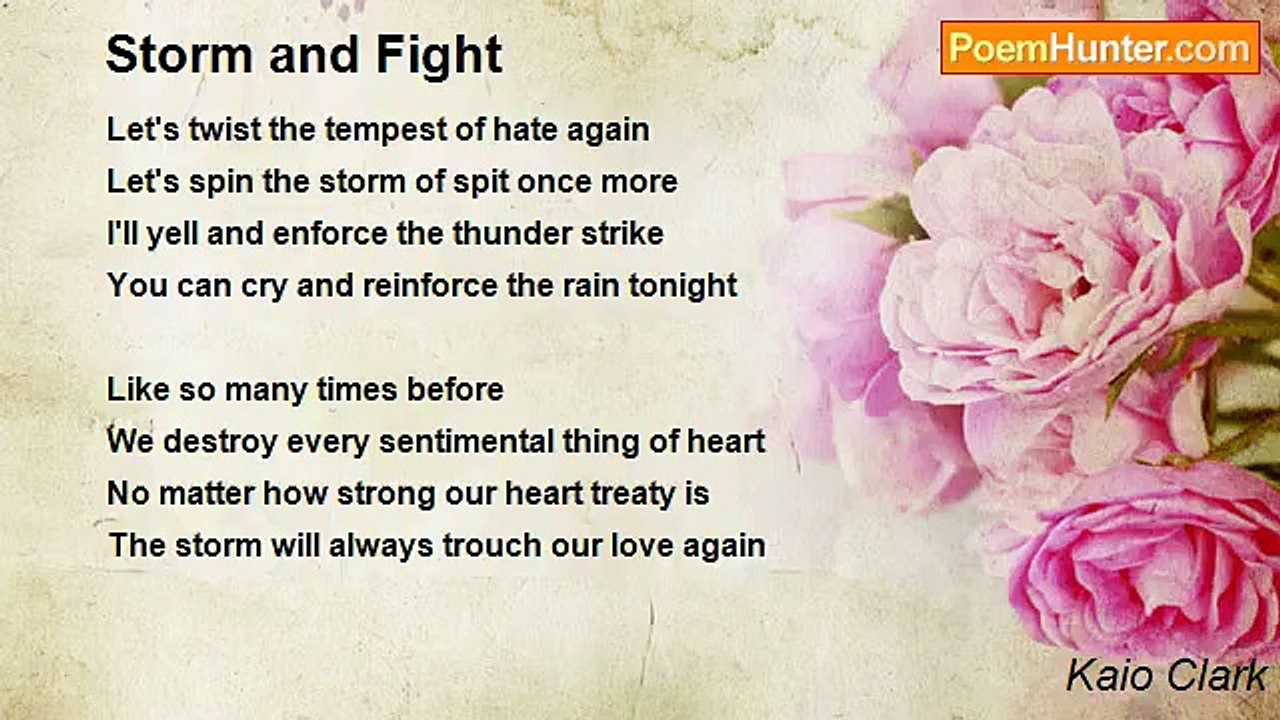 Storm and Fight

PoemHunter.com

Let's twist the tempest of hate again
Let's spin the storm of spit once more
I'll yell and enforce the thunder strike
You can cry and reinforce the rain tonight

Like so many times before
We destroy every sentimental thing of heart
No matter how strong our heart treaty is
The storm will always trouch our love again

Kaio Clark